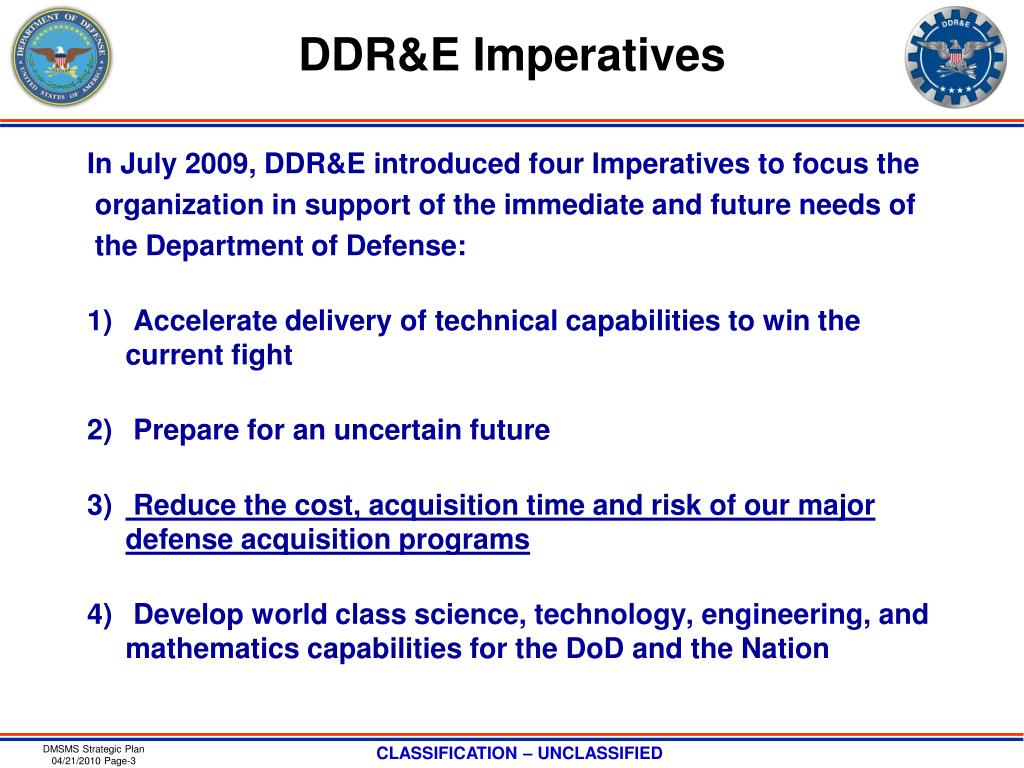 DEPARTMENT OF DEFENSE
UNITED STATES OF AMERICA

DDR&E Imperatives

DDR&E

In July 2009, DDR&E introduced four Imperatives to focus the organization in support of the immediate and future needs of the Department of Defense:

1) Accelerate delivery of technical capabilities to win the current fight

2) Prepare for an uncertain future

3) Reduce the cost, acquisition time and risk of our major defense acquisition programs

4) Develop world class science, technology, engineering, and mathematics capabilities for the DoD and the Nation

DMSMS Strategic Plan
04/21/2010 Page-3

CLASSIFICATION – UNCLASSIFIED